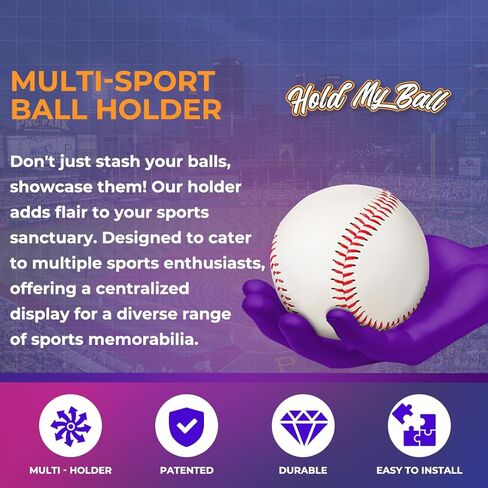 MULTI-SPORT BALL HOLDER

Hold My Ball

PNC PARK

Don't just stash your balls, showcase them! Our holder adds flair to your sports sanctuary. Designed to cater to multiple sports enthusiasts, offering a centralized display for a diverse range of sports memorabilia.

MULTI - HOLDER

PATENTED

DURABLE

EASY TO INSTALL